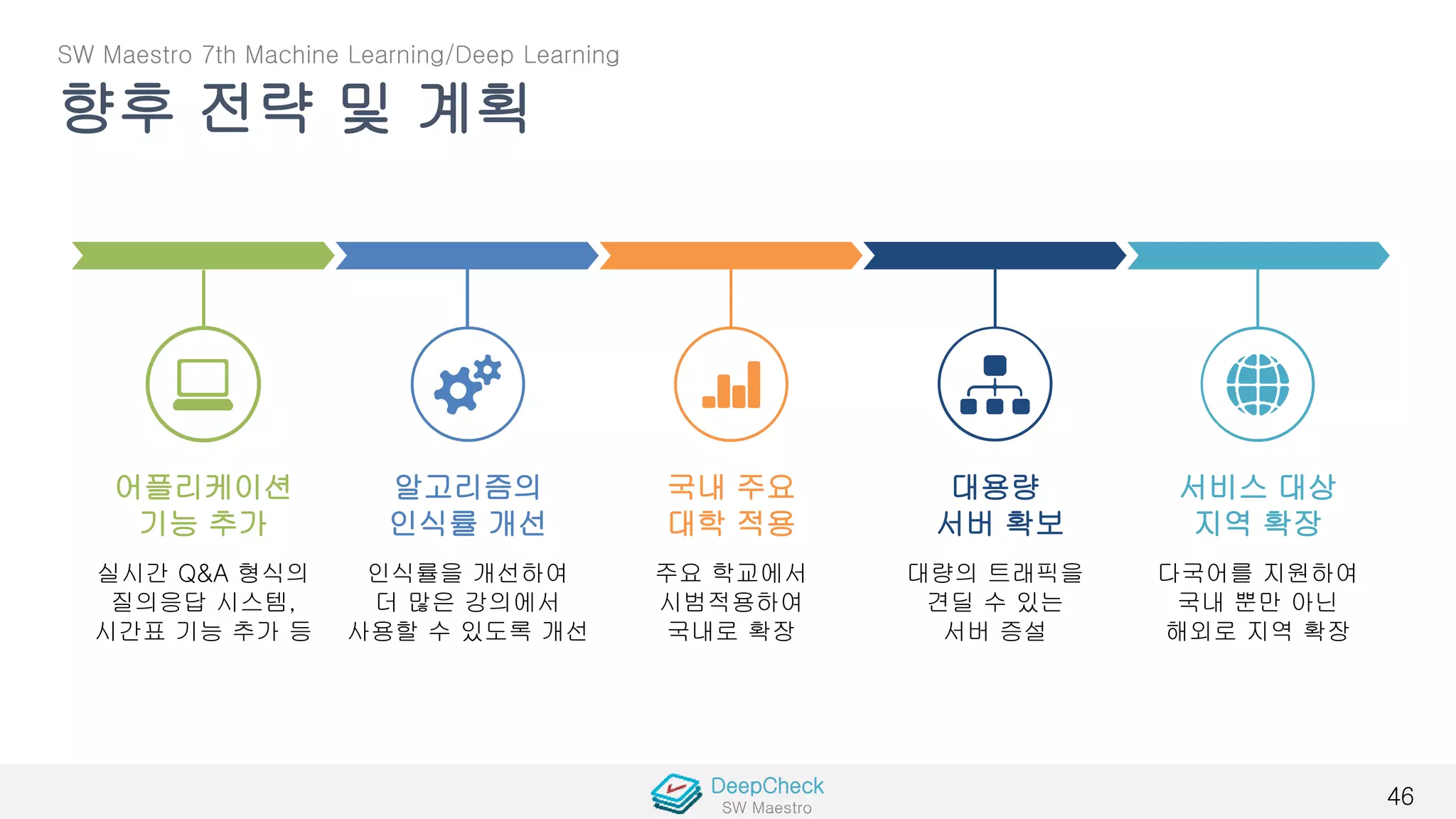 SW Maestro 7th Machine Learning/Deep Learning

향후 전략 및 계획

어플리케이션 기능 추가

실시간 Q&A 형식의 질의응답 시스템, 시간표 기능 추가 등

알고리즘의 인식률 개선

인식률을 개선하여 더 많은 강의에서 사용할 수 있도록 개선

국내 주요 대학 적용

주요 학교에서 시범적용하여 국내로 확장

대용량 서버 확보

대량의 트래픽을 견딜 수 있는 서버 증설

서비스 대상 지역 확장

다국어를 지원하여 국내 뿐만 아닌 해외로 지역 확장

DeepCheck
SW Maestro

46